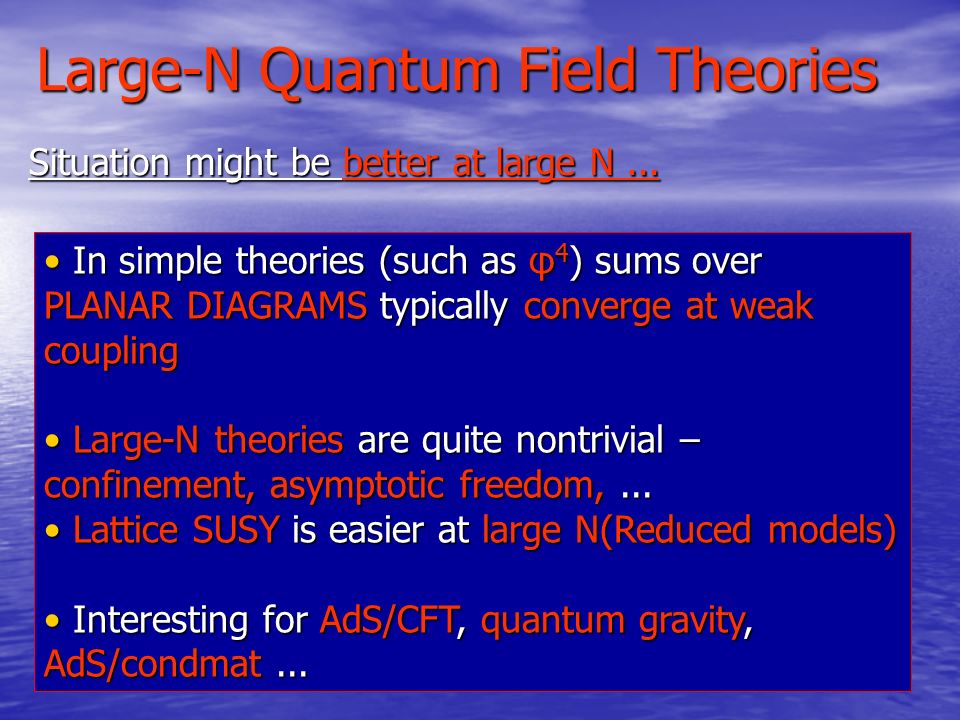 Large-N Quantum Field Theories

Situation might be better at large N ...

• In simple theories (such as $\varphi^4$) sums over PLANAR DIAGRAMS typically converge at weak coupling

• Large-N theories are quite nontrivial – confinement, asymptotic freedom, ...
• Lattice SUSY is easier at large N(Reduced models)

• Interesting for AdS/CFT, quantum gravity, AdS/condmat ...